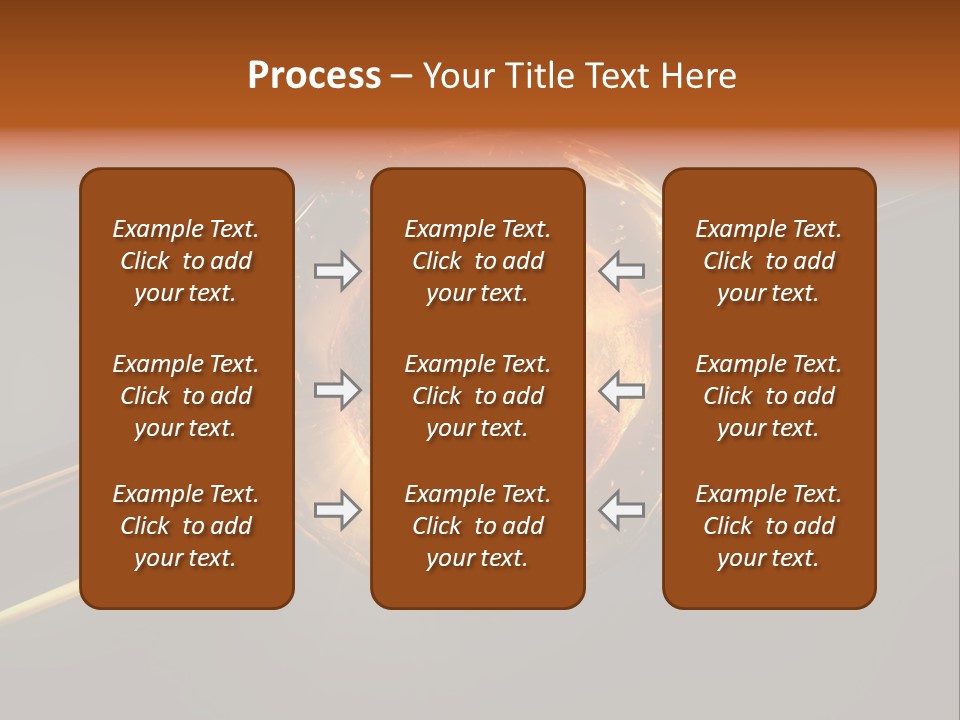 Process – Your Title Text Here

Example Text. Click to add your text.

Example Text. Click to add your text.

Example Text. Click to add your text.

Example Text. Click to add your text.

Example Text. Click to add your text.

Example Text. Click to add your text.

Example Text. Click to add your text.

Example Text. Click to add your text.

Example Text. Click to add your text.